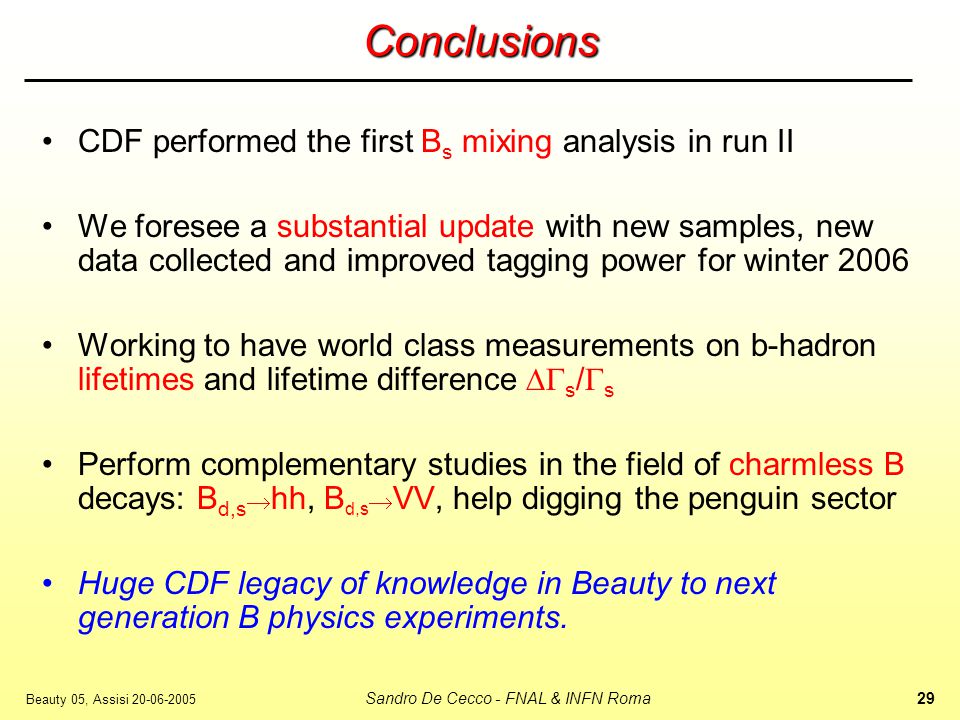 Conclusions

• CDF performed the first $B_s$ mixing analysis in run II

• We foresee a substantial update with new samples, new data collected and improved tagging power for winter 2006

• Working to have world class measurements on b-hadron lifetimes and lifetime difference $\Delta\Gamma_s/\Gamma_s$

• Perform complementary studies in the field of charmless B decays: $B_{d,s}\rightarrow hh$, $B_{d,s}\rightarrow VV$, help digging the penguin sector

• Huge CDF legacy of knowledge in Beauty to next generation B physics experiments.

Beauty 05, Assisi 20-06-2005

Sandro De Cecco - FNAL & INFN Roma

29